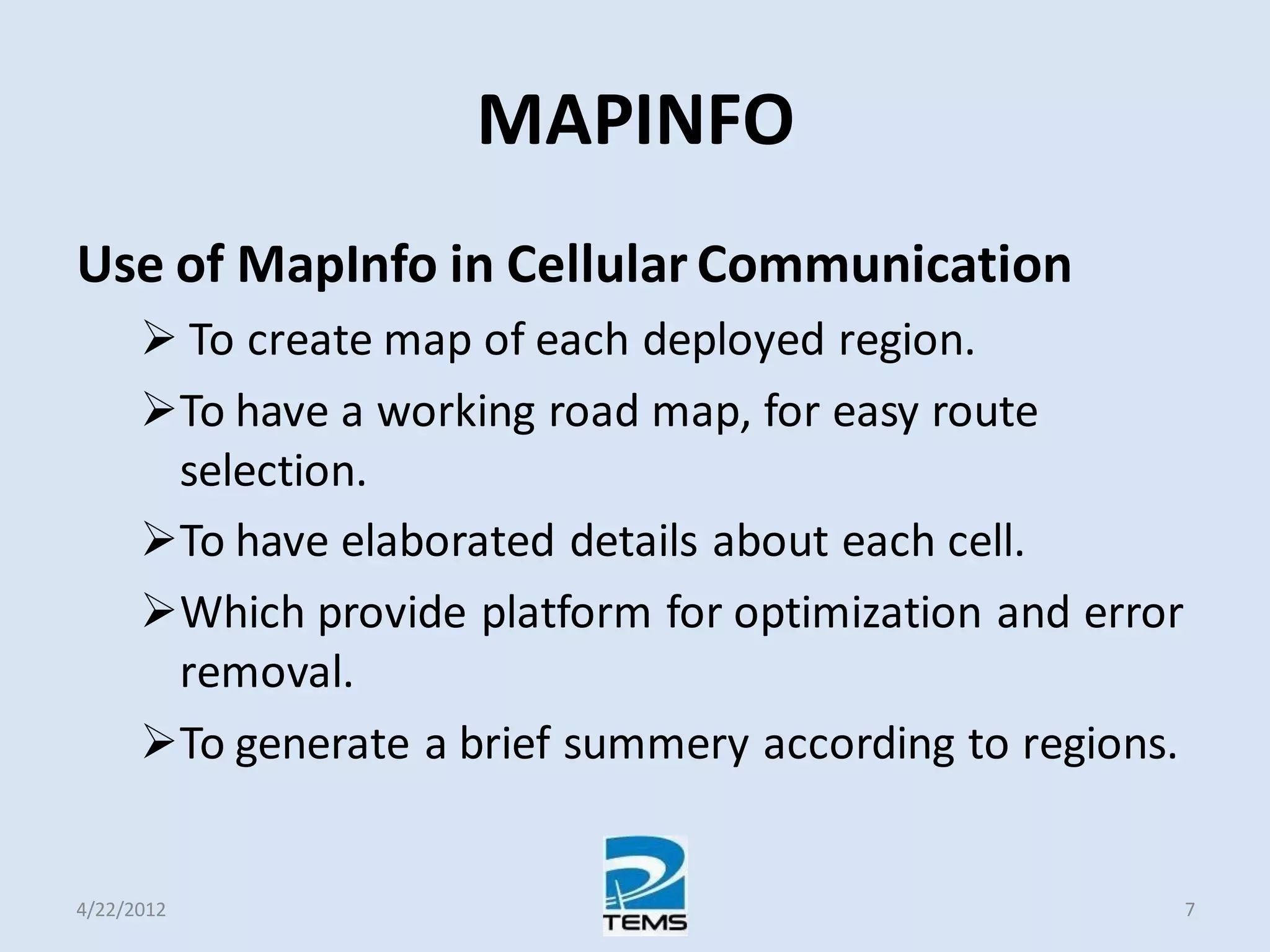 MAPINFO

Use of MapInfo in Cellular Communication

➢ To create map of each deployed region.

➢ To have a working road map, for easy route selection.

➢ To have elaborated details about each cell.

➢ Which provide platform for optimization and error removal.

➢ To generate a brief summery according to regions.

4/22/2012

TEMS

7